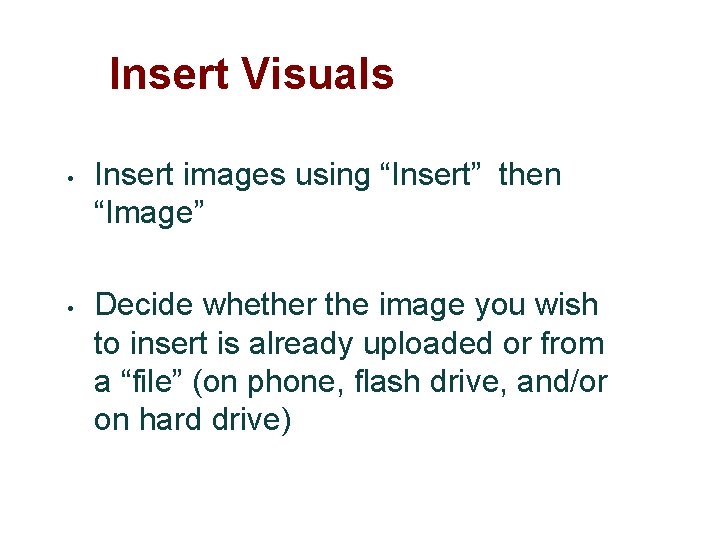 Insert Visuals

• Insert images using “Insert” then “Image”

• Decide whether the image you wish to insert is already uploaded or from a “file” (on phone, flash drive, and/or on hard drive)